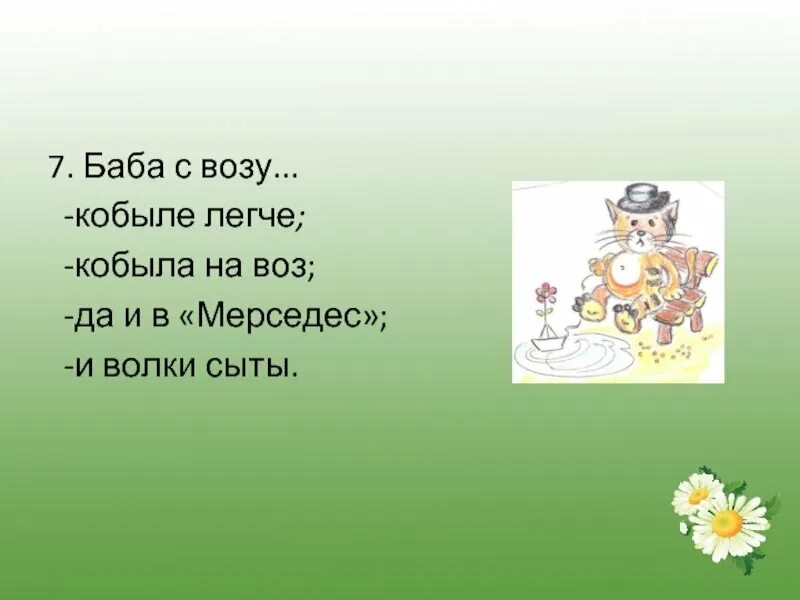 7. Баба с возу...

-кобыле легче;

-кобыла на воз;

-да и в «Мерседес»;

-и волки сыты.